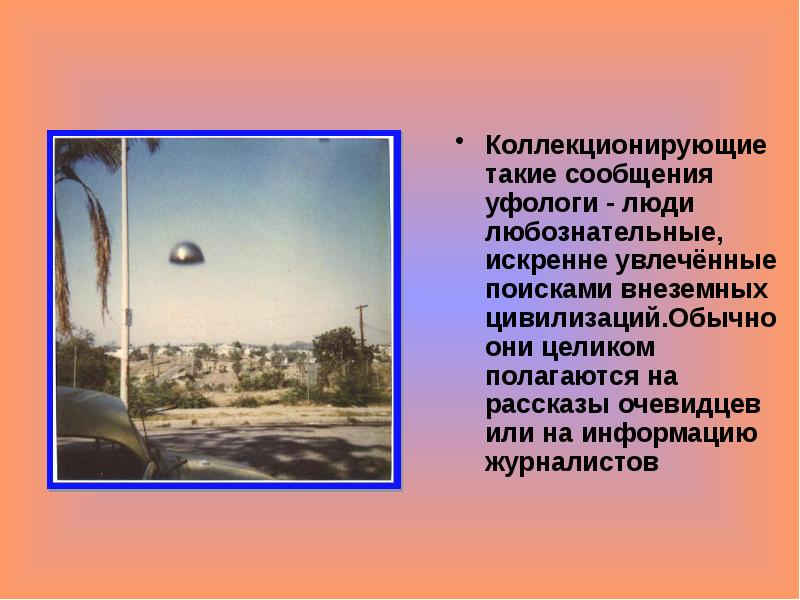 • Коллекционирующие такие сообщения уфологи - люди любознательные, искренне увлечённые поисками внеземных цивилизаций.Обычно они целиком полагаются на рассказы очевидцев или на информацию журналистов